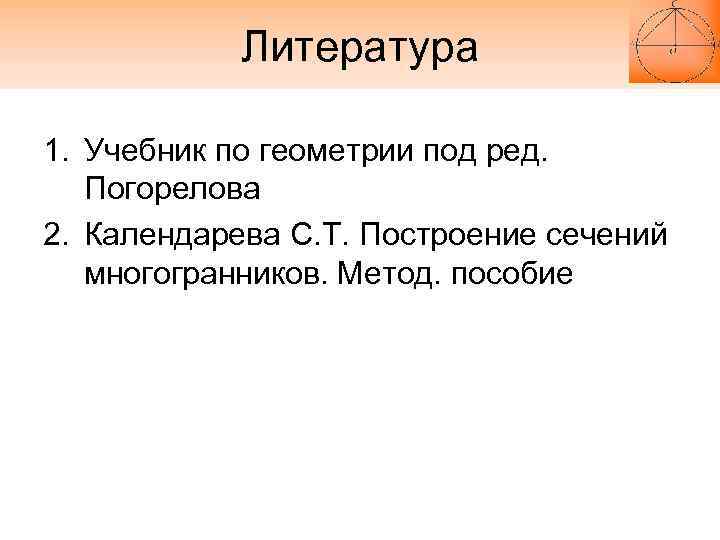 Литература

1. Учебник по геометрии под ред. Погорелова
2. Календарева С.Т. Построение сечений многогранников. Метод. пособие